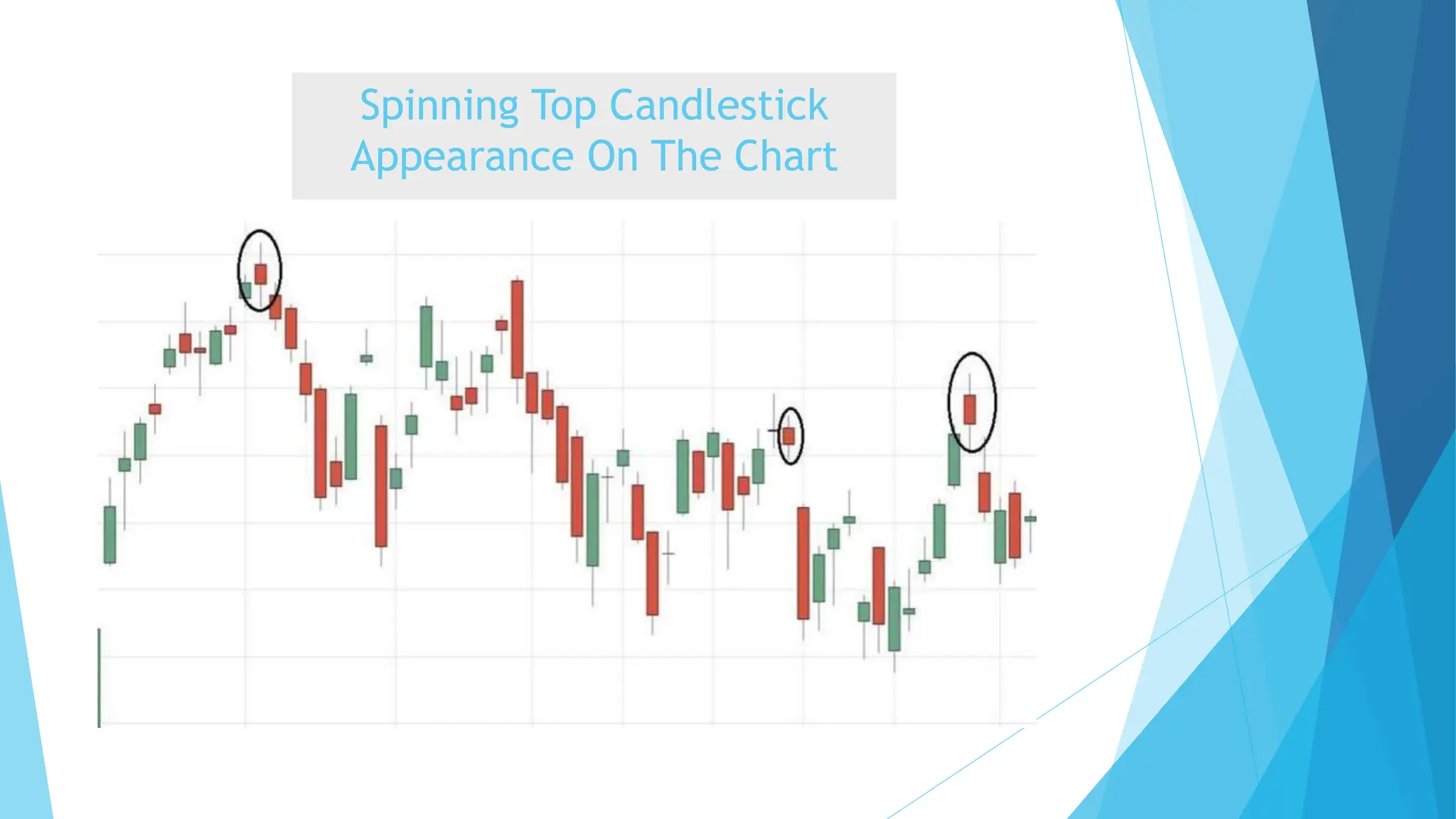 Spinning Top Candlestick Appearance On The Chart